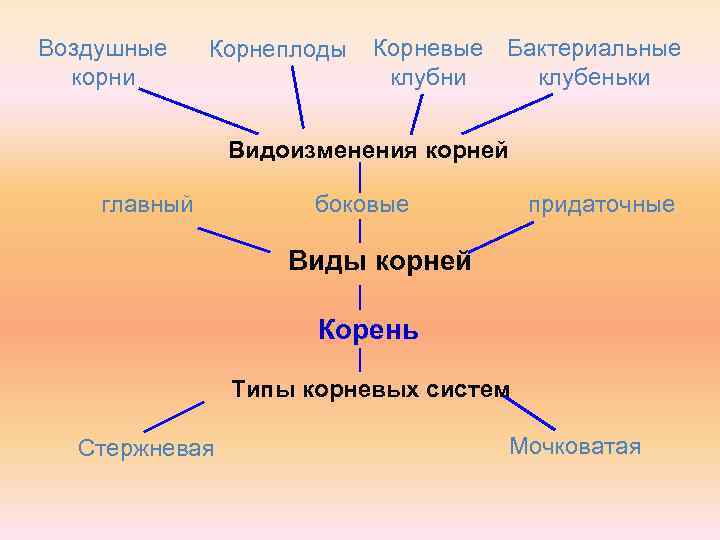 Воздушные корни

Корнеплоды

Корневые клубни

Бактериальные клубеньки

Видоизменения корней

главный

боковые

придаточные

Виды корней

Корень

Типы корневых систем

Стержневая

Мочковатая